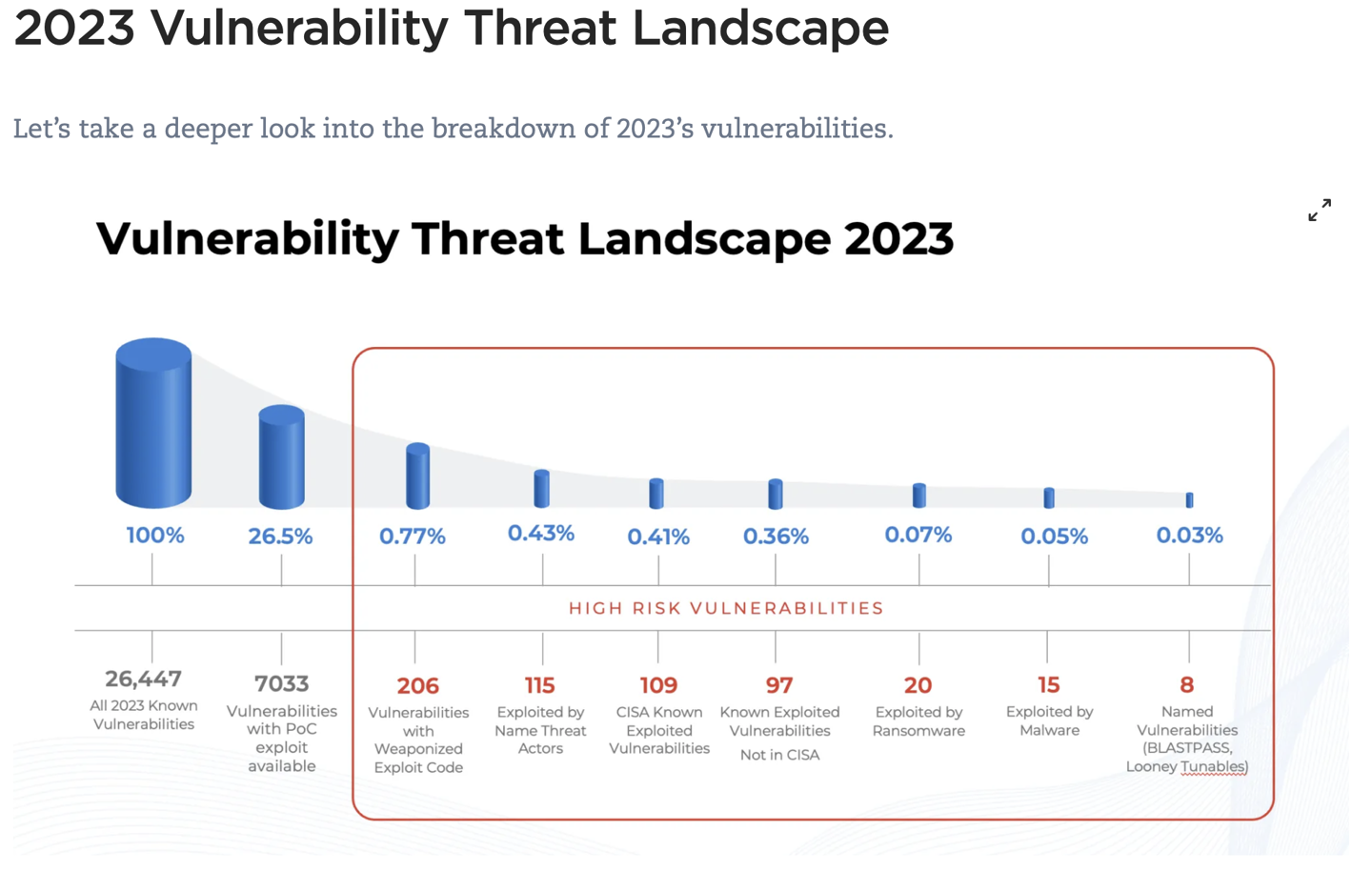 2023 Vulnerability Threat Landscape

Let's take a deeper look into the breakdown of 2023's vulnerabilities.

Vulnerability Threat Landscape 2023

100%
26.5%
0.77%
0.43%
0.41%
0.36%
0.07%
0.05%
0.03%

HIGH RISK VULNERABILITIES

26,447
All 2023 Known Vulnerabilities

7033
Vulnerabilities with PoC exploit available

206
Vulnerabilities with Weaponized Exploit Code

115
Exploited by Name Threat Actors

109
CISA Known Exploited Vulnerabilities

97
Known Exploited Vulnerabilities Not in CISA

20
Exploited by Ransomware

15
Exploited by Malware

8
Named Vulnerabilities (BLASTPASS, Looney Tunables)